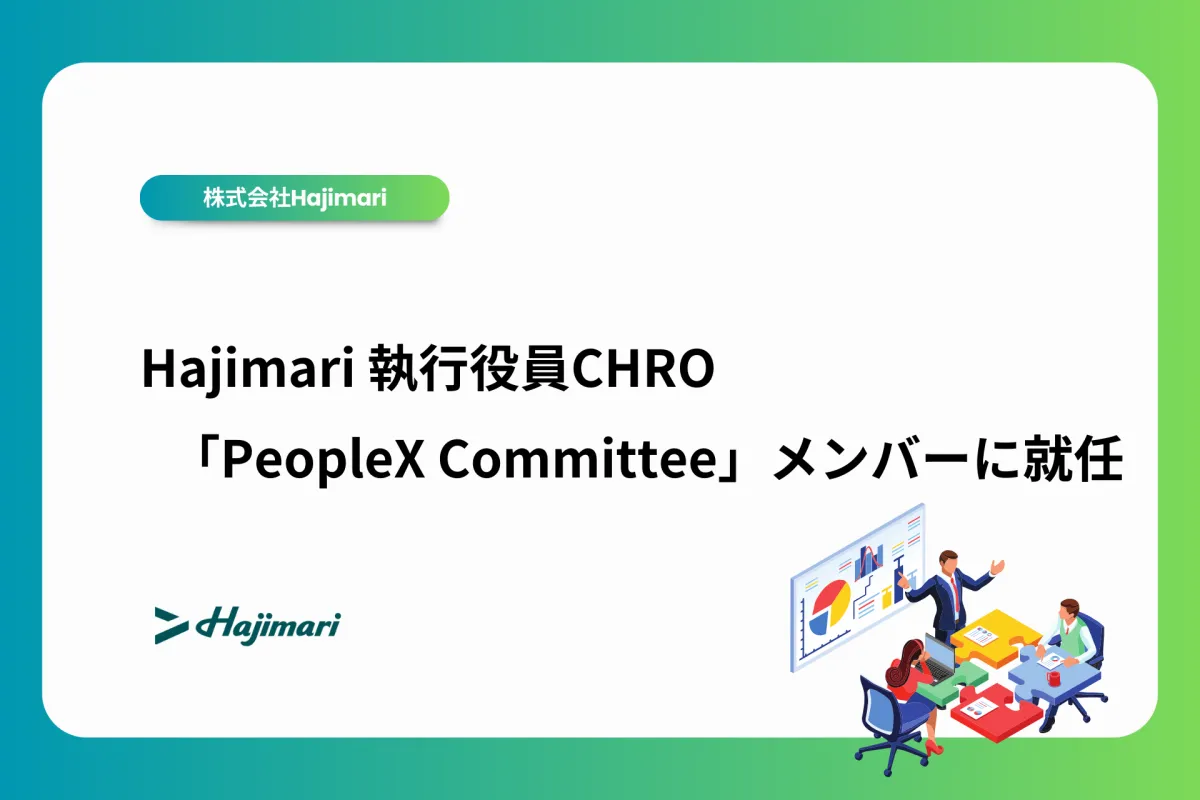 株式会社Hajimari

Hajimari 執行役員CHRO
「PeopleX Committee」メンバーに就任

Hajimari